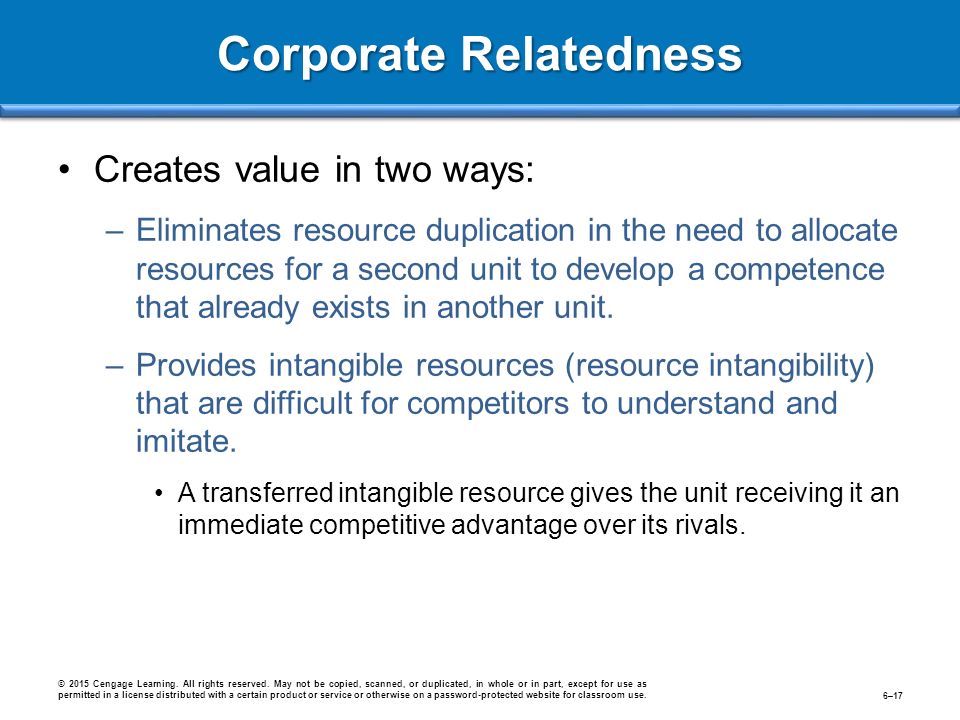 Corporate Relatedness

• Creates value in two ways:

– Eliminates resource duplication in the need to allocate resources for a second unit to develop a competence that already exists in another unit.

– Provides intangible resources (resource intangibility) that are difficult for competitors to understand and imitate.

• A transferred intangible resource gives the unit receiving it an immediate competitive advantage over its rivals.

© 2015 Cengage Learning. All rights reserved. May not be copied, scanned, or duplicated, in whole or in part, except for use as permitted in a license distributed with a certain product or service or otherwise on a password-protected website for classroom use.

6–17